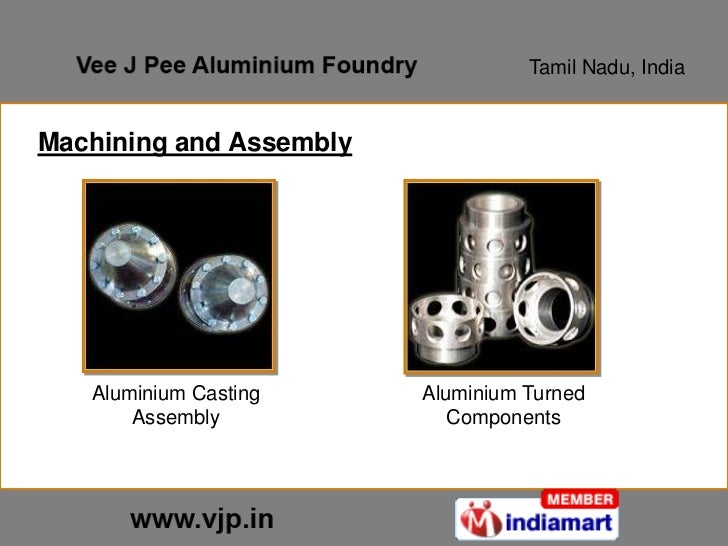 Vee J Pee Aluminium Foundry

Tamil Nadu, India

Machining and Assembly

Aluminium Casting Assembly

Aluminium Turned Components

www.vjp.in

MEMBER
indiamart